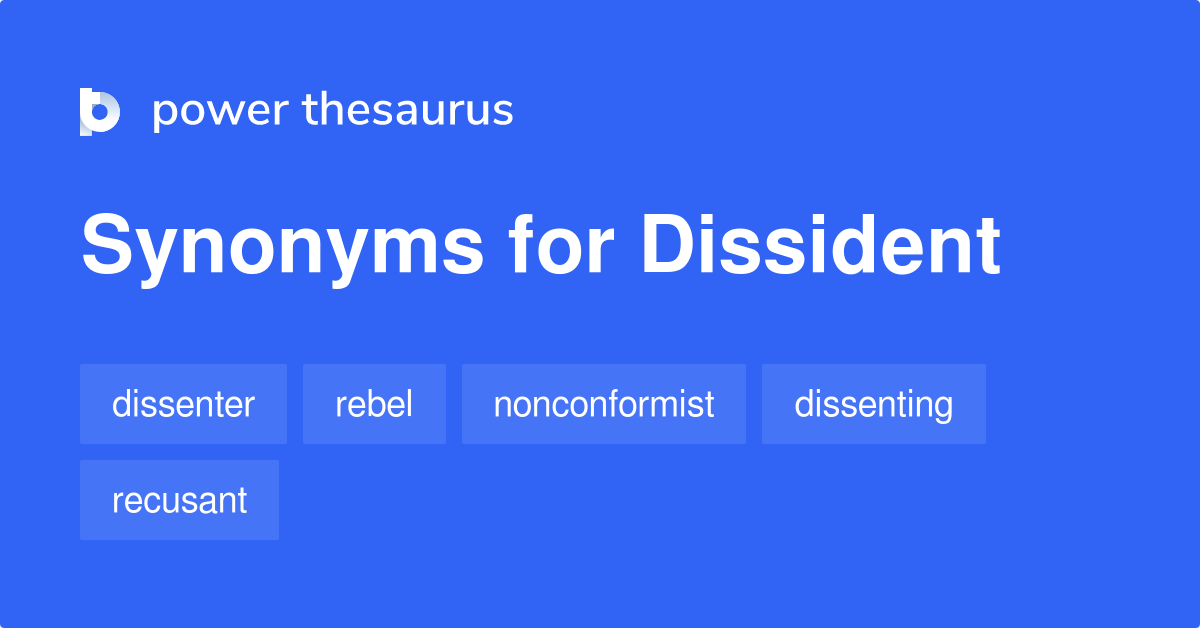 power thesaurus

Synonyms for Dissident

dissenter rebel nonconformist dissenting recusant